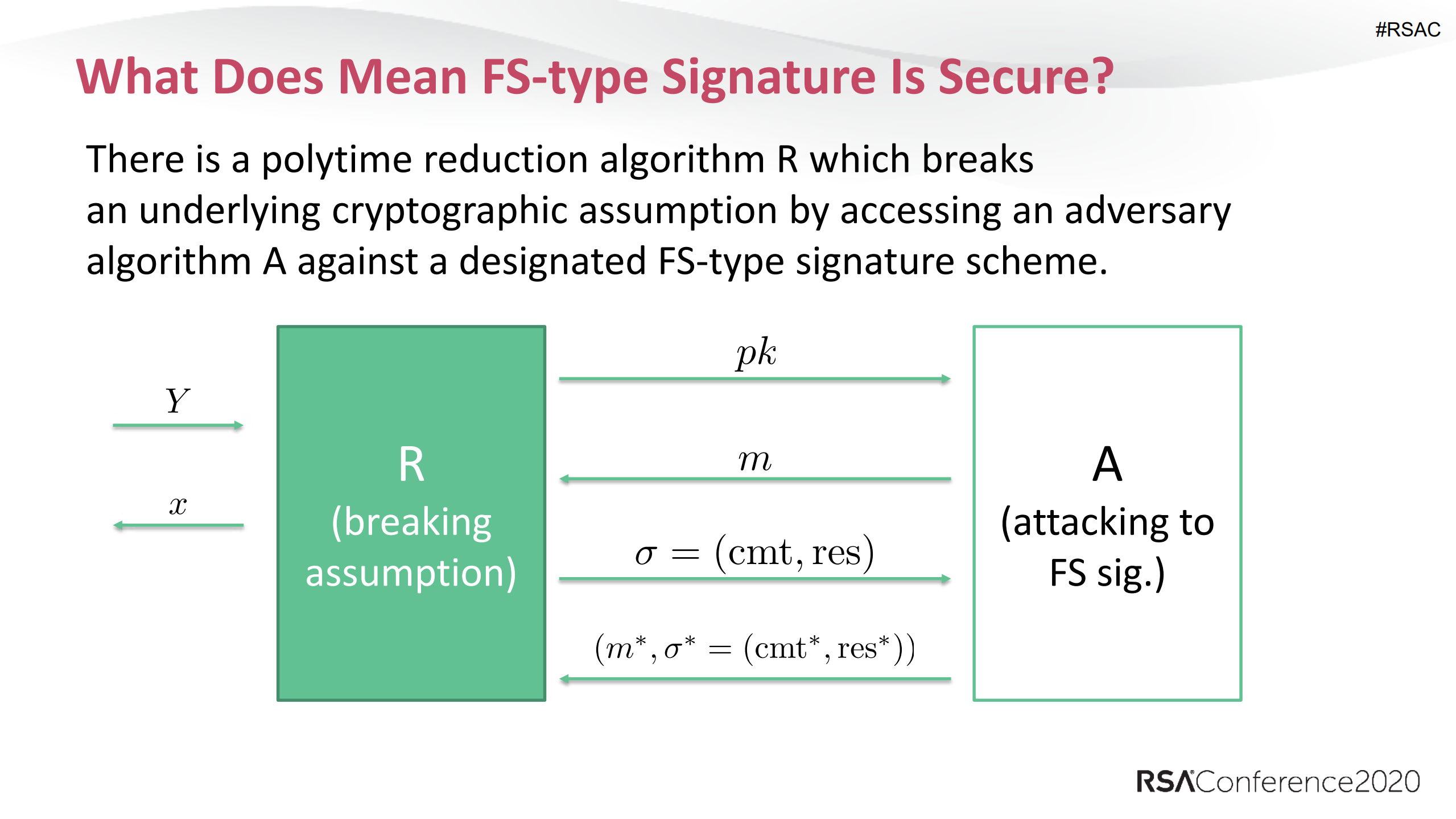 #RSAC

What Does Mean FS-type Signature Is Secure?

There is a polytime reduction algorithm R which breaks an underlying cryptographic assumption by accessing an adversary algorithm A against a designated FS-type signature scheme.

$Y$

$x$

R
(breaking assumption)

$pk$

$m$

$\sigma = (\mathrm{cmt}, \mathrm{res})$

$(m^*, \sigma^* = (\mathrm{cmt}^*, \mathrm{res}^*))$

A
(attacking to FS sig.)

RSAConference2020